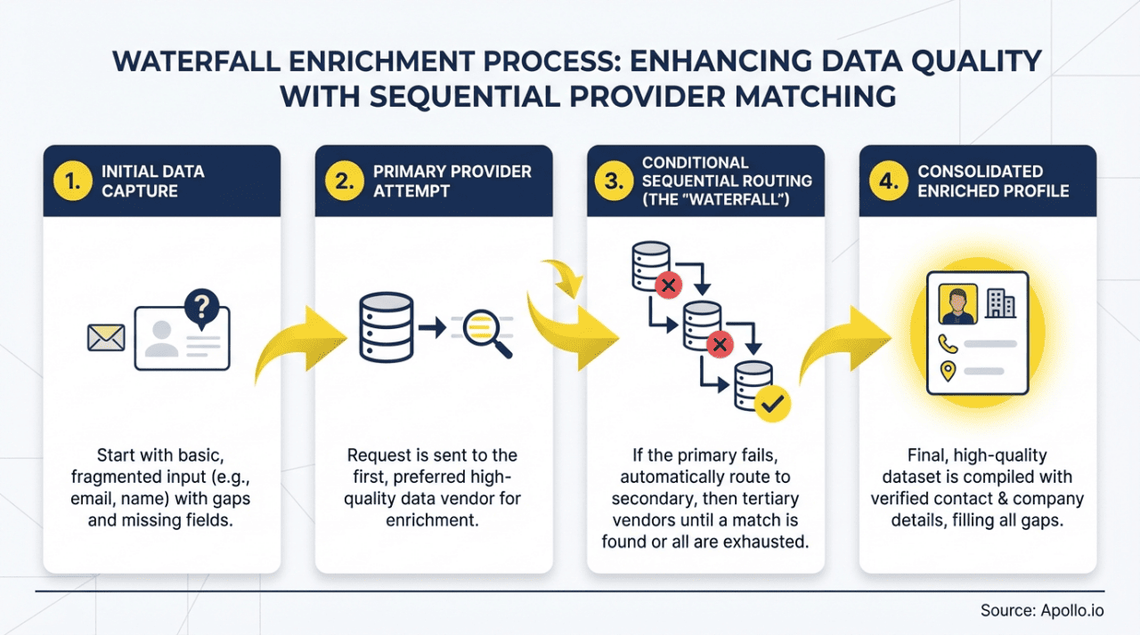 WATERFALL ENRICHMENT PROCESS: ENHANCING DATA QUALITY WITH SEQUENTIAL PROVIDER MATCHING

1. INITIAL DATA CAPTURE

?

Start with basic, fragmented input (e.g., email, name) with gaps and missing fields.

2. PRIMARY PROVIDER ATTEMPT

Request is sent to the first, preferred high-quality data vendor for enrichment.

3. CONDITIONAL SEQUENTIAL ROUTING (THE "WATERFALL")

If the primary fails, automatically route to secondary, then tertiary vendors until a match is found or all are exhausted.

4. CONSOLIDATED ENRICHED PROFILE

Final, high-quality dataset is compiled with verified contact & company details, filling all gaps.

Source: Apollo.io